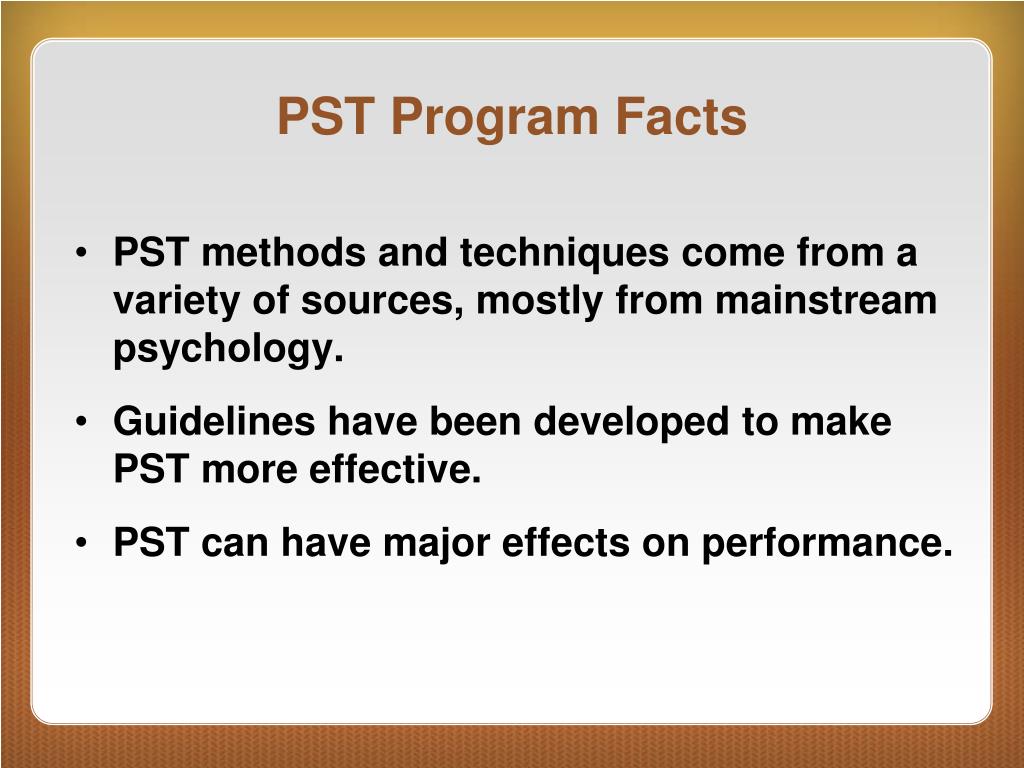 PST Program Facts

• PST methods and techniques come from a variety of sources, mostly from mainstream psychology.

• Guidelines have been developed to make PST more effective.

• PST can have major effects on performance.